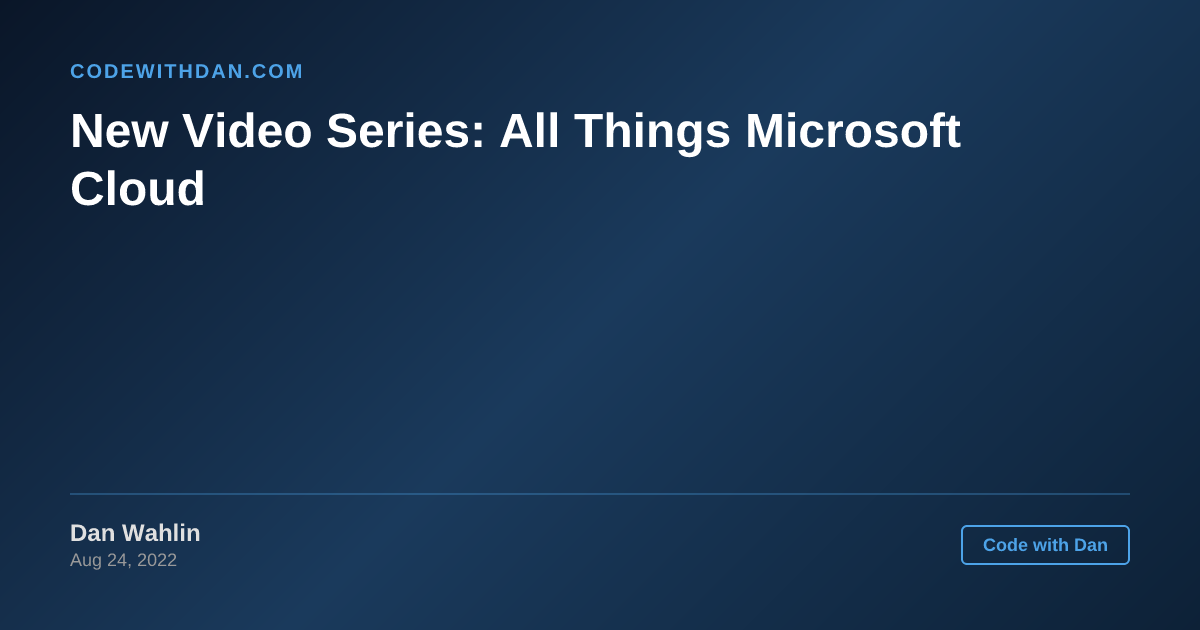 CODEWITHDAN.COM

New Video Series: All Things Microsoft Cloud

Dan Wahlin
Aug 24, 2022

Code with Dan